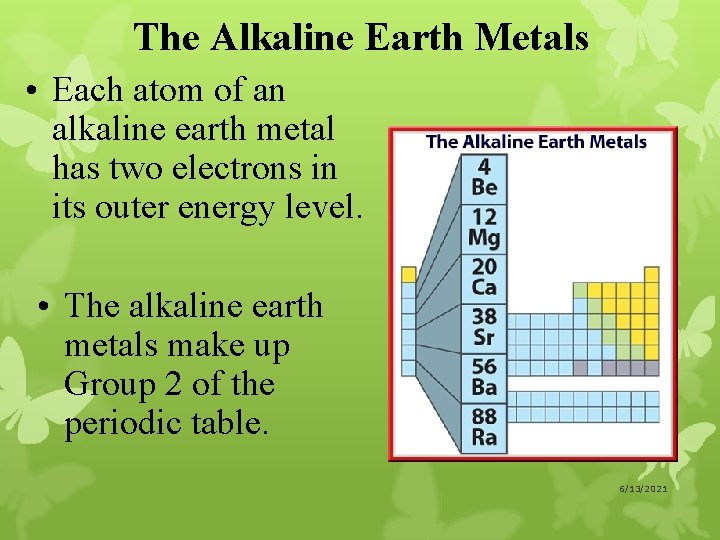 The Alkaline Earth Metals

• Each atom of an alkaline earth metal has two electrons in its outer energy level.

• The alkaline earth metals make up Group 2 of the periodic table.

The Alkaline Earth Metals

4
Be

12
Mg

20
Ca

38
Sr

56
Ba

88
Ra

6/13/2021